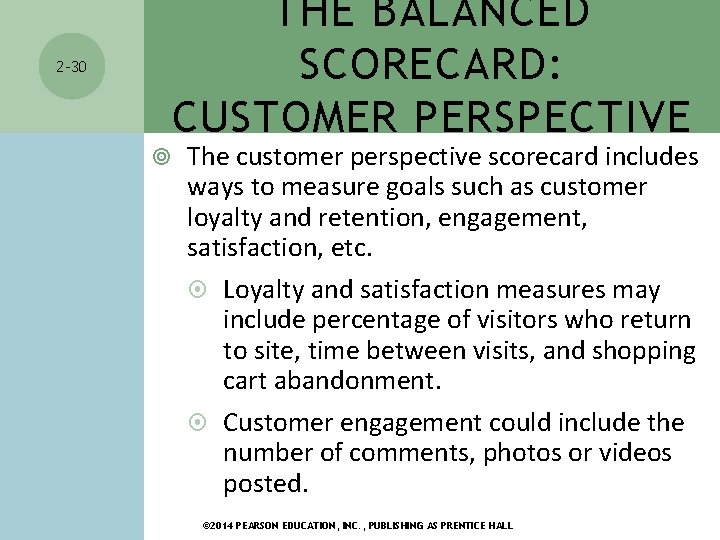 2-30

THE BALANCED SCORECARD: CUSTOMER PERSPECTIVE

The customer perspective scorecard includes ways to measure goals such as customer loyalty and retention, engagement, satisfaction, etc.

Loyalty and satisfaction measures may include percentage of visitors who return to site, time between visits, and shopping cart abandonment.

Customer engagement could include the number of comments, photos or videos posted.

©2014 PEARSON EDUCATION, INC. , PUBLISHING AS PRENTICE HALL